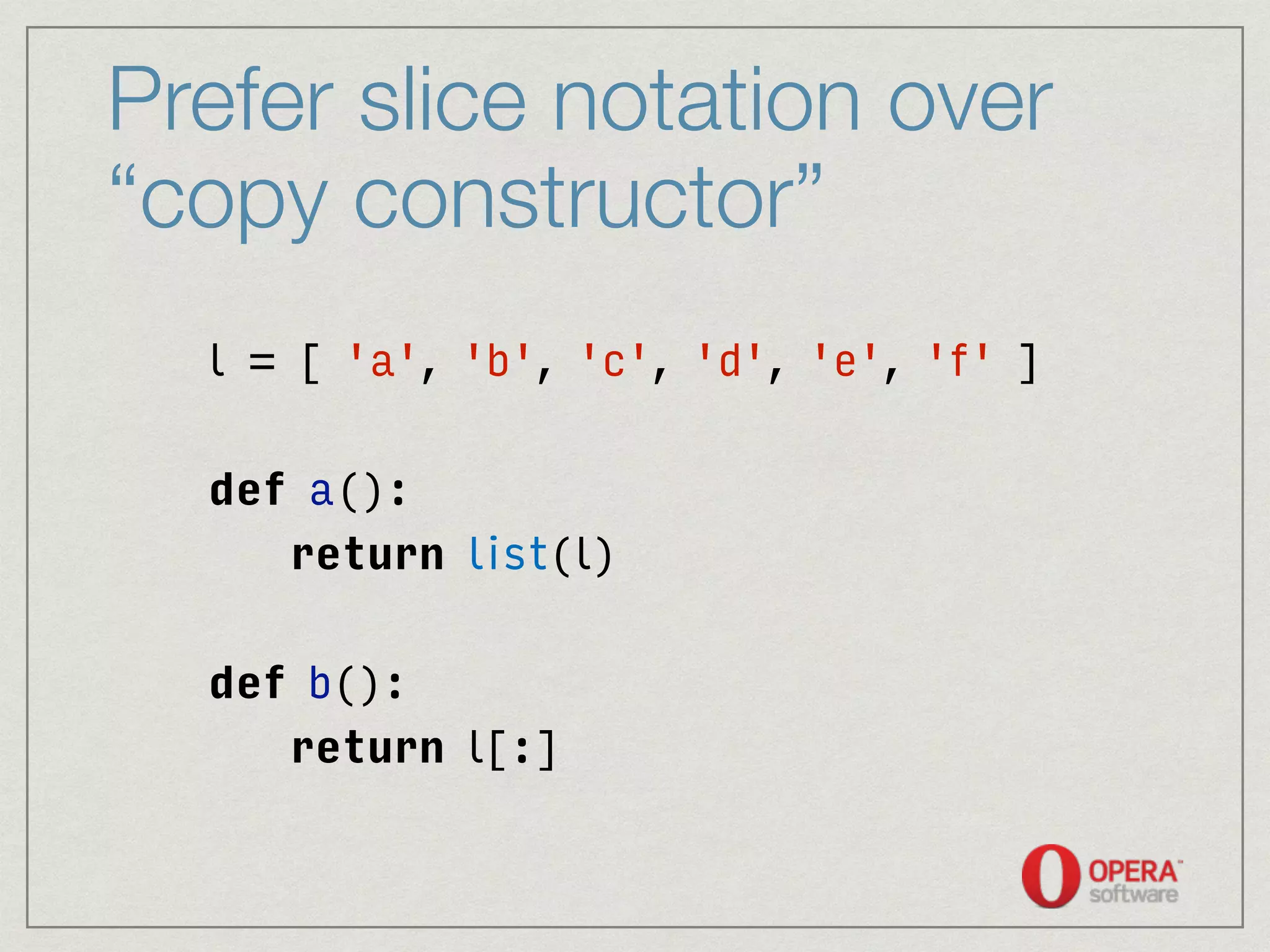 Prefer slice notation over “copy constructor”

l = [ 'a', 'b', 'c', 'd', 'e', 'f' ]

def a():
    return list(l)

def b():
    return l[:]

OPERA software